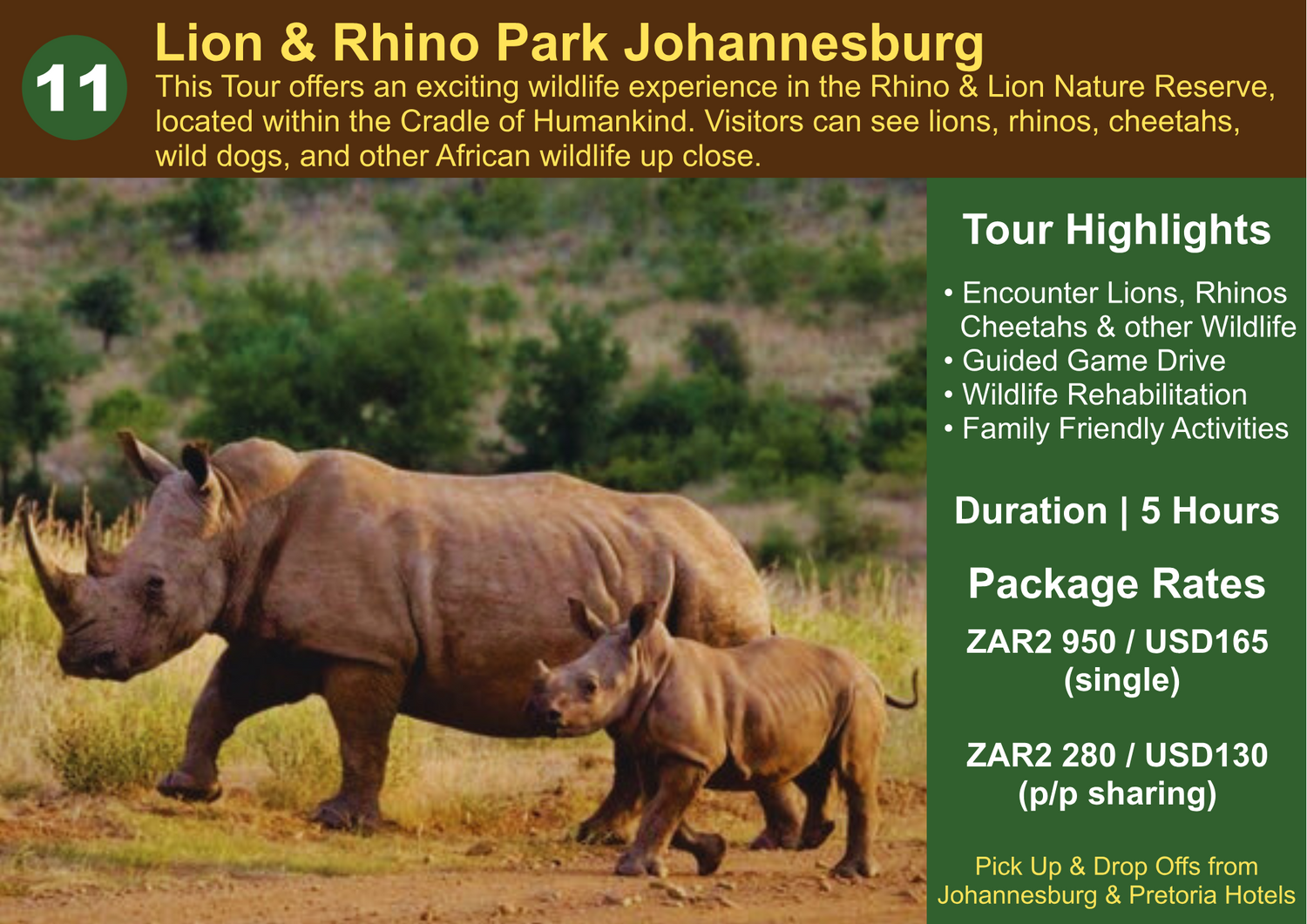 11

Lion & Rhino Park Johannesburg

This Tour offers an exciting wildlife experience in the Rhino & Lion Nature Reserve, located within the Cradle of Humankind. Visitors can see lions, rhinos, cheetahs, wild dogs, and other African wildlife up close.

Tour Highlights

• Encounter Lions, Rhinos Cheetahs & other Wildlife
• Guided Game Drive
• Wildlife Rehabilitation
• Family Friendly Activities

Duration | 5 Hours

Package Rates

ZAR2 950 / USD165 (single)

ZAR2 280 / USD130 (p/p sharing)

Pick Up & Drop Offs from Johannesburg & Pretoria Hotels